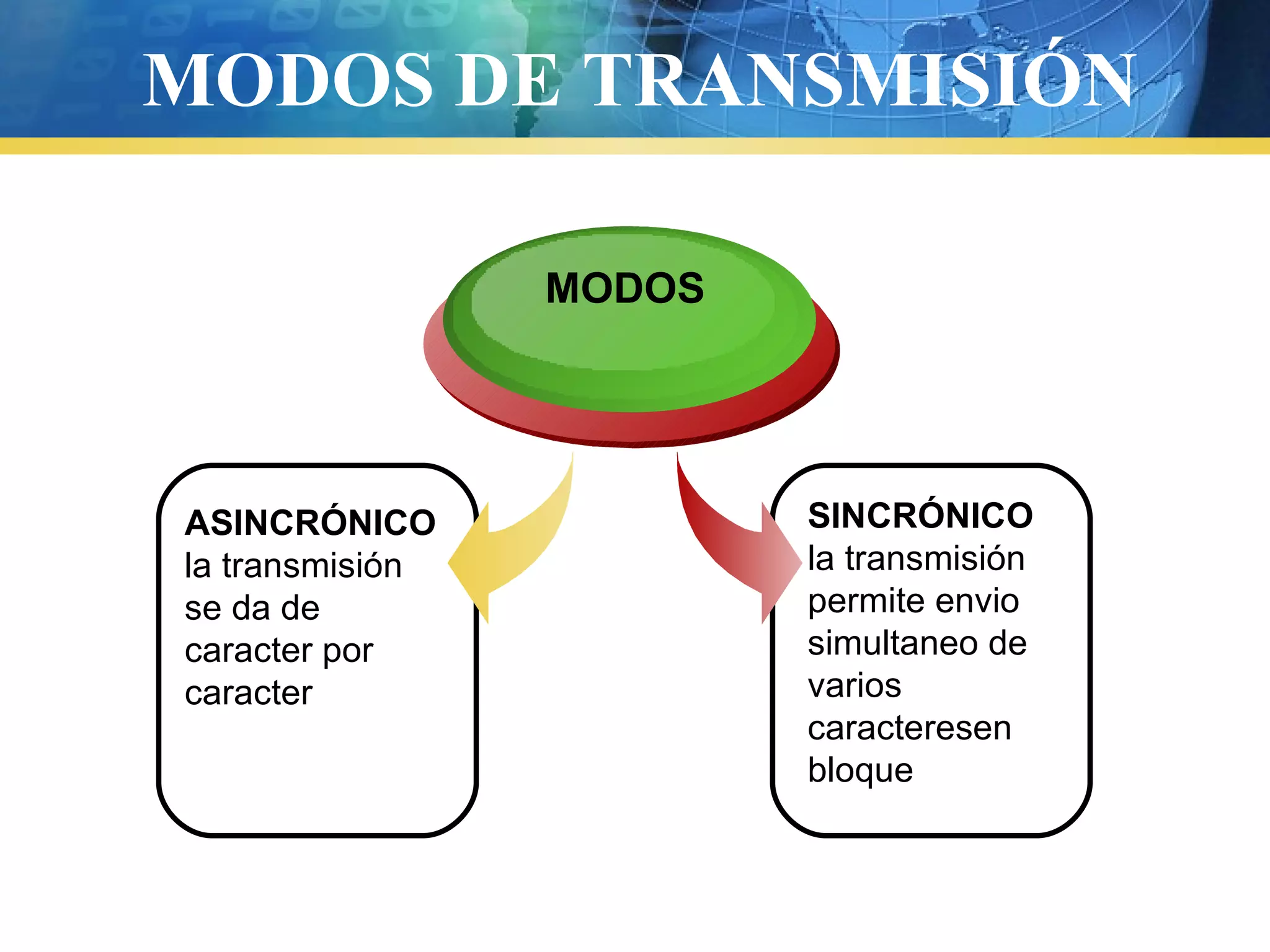 MODOS DE TRANSMISIÓN

MODOS

ASINCRÓNICO
la transmisión se da de caracter por caracter

SINCRÓNICO
la transmisión permite envio simultaneo de varios caracteresen bloque